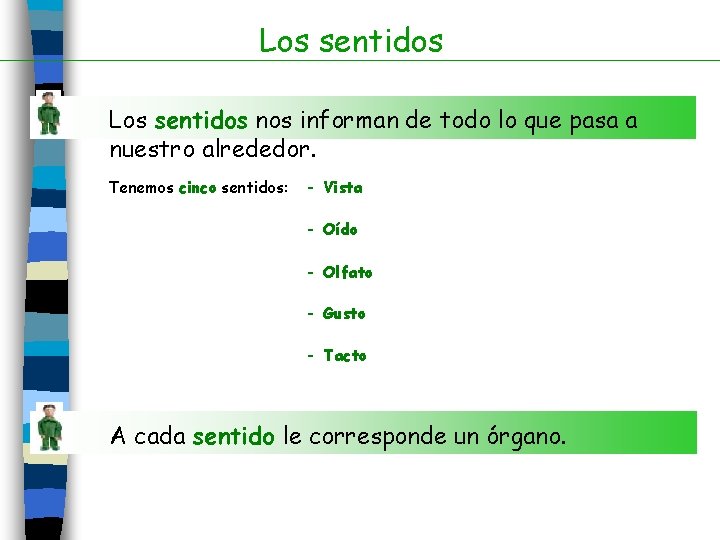 Los sentidos

Los sentidos nos informan de todo lo que pasa a nuestro alrededor.

Tenemos cinco sentidos:

- Vista
- Oído
- Olfato
- Gusto
- Tacto

A cada sentido le corresponde un órgano.